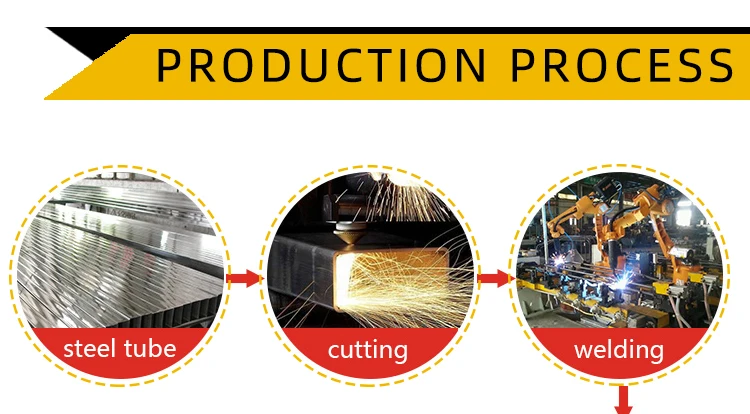 PRODUCTION PROCESS

steel tube

cutting

welding